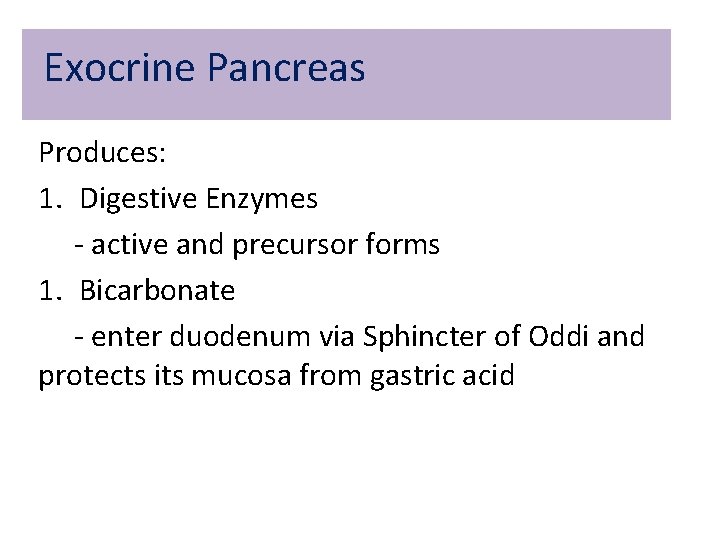 Exocrine Pancreas

Produces:

1. Digestive Enzymes

- active and precursor forms

1. Bicarbonate

- enter duodenum via Sphincter of Oddi and protects its mucosa from gastric acid